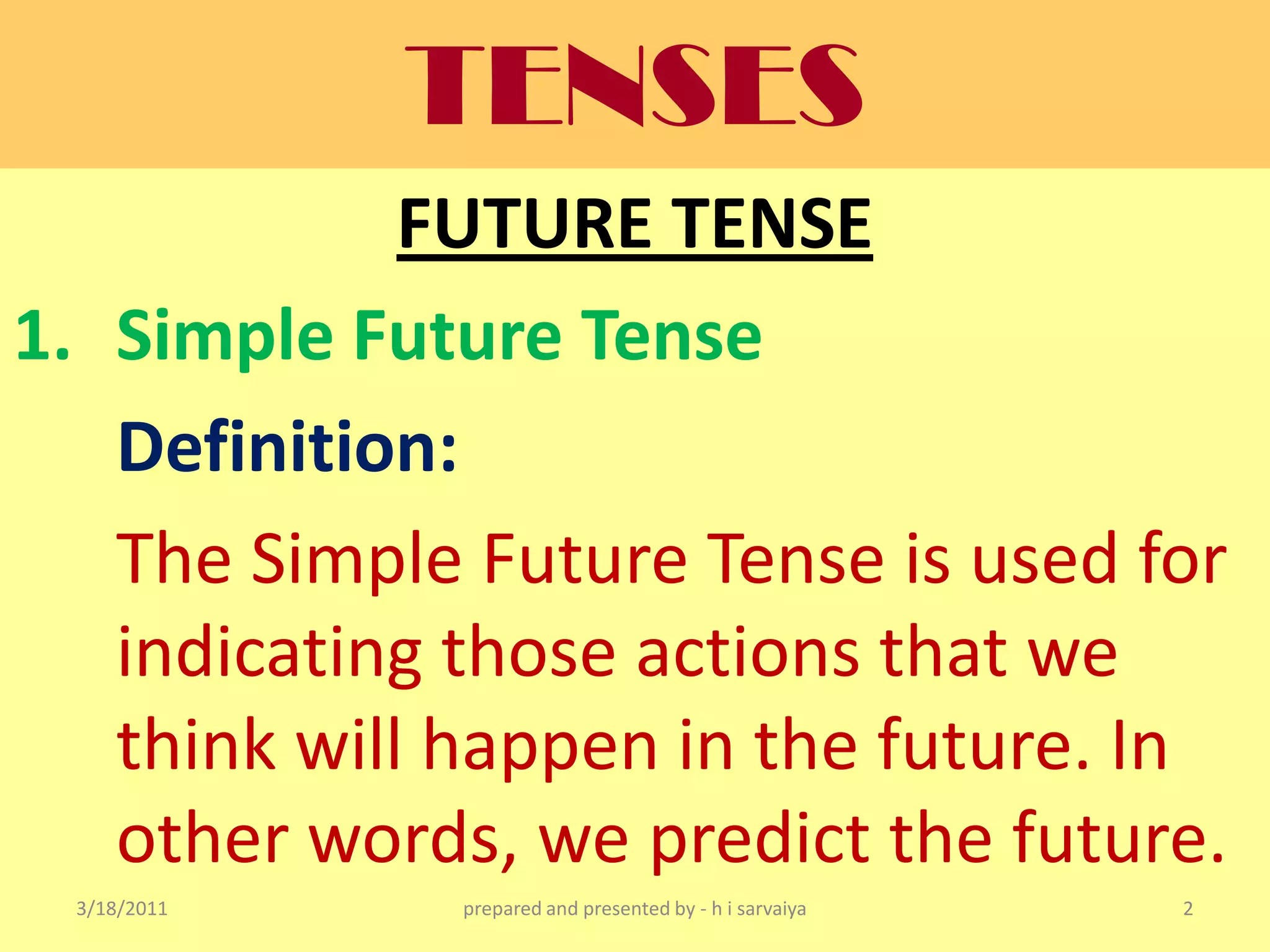 TENSES

FUTURE TENSE

1. Simple Future Tense

Definition:

The Simple Future Tense is used for indicating those actions that we think will happen in the future. In other words, we predict the future.

3/18/2011

prepared and presented by - h i sarvaiya

2